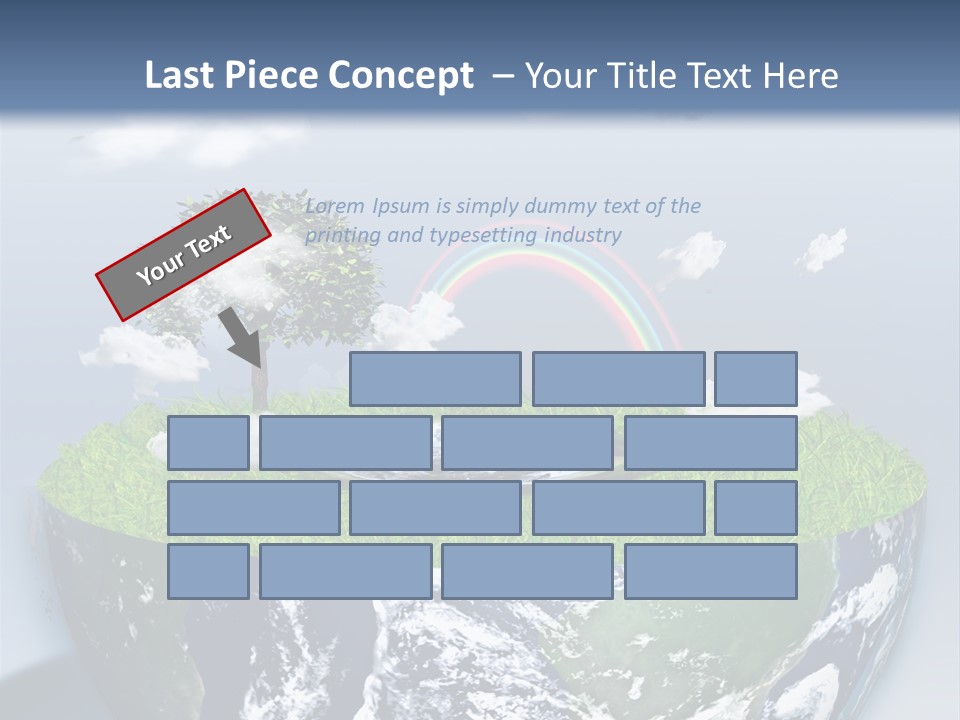 Last Piece Concept – Your Title Text Here

Your Text

Lorem Ipsum is simply dummy text of the printing and typesetting industry